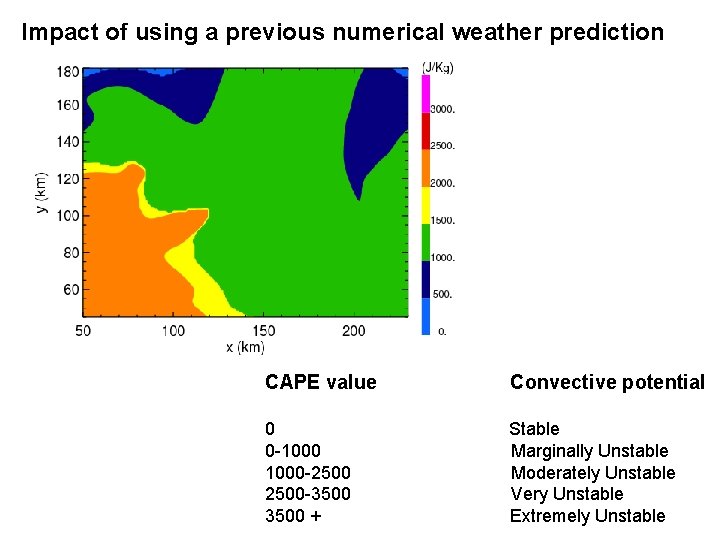 Impact of using a previous numerical weather prediction

180
160
140
120
100
80
60
y (km)
50
100
150
200
x (km)

(J/Kg)
3000.
2500.
2000.
1500.
1000.
500.
0.

| CAPE value | Convective potential |
|---|---|
| 0 | Stable |
| 0-1000 | Marginally Unstable |
| 1000-2500 | Moderately Unstable |
| 2500-3500 | Very Unstable |
| 3500 + | Extremely Unstable |